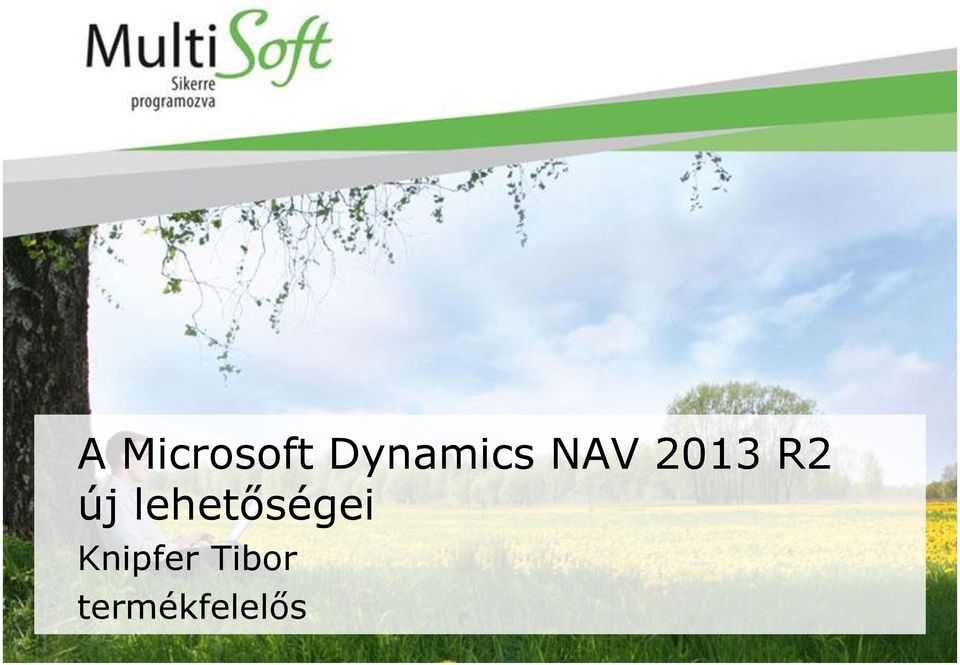 MultiSoft
Sikerre programozva

A Microsoft Dynamics NAV 2013 R2 új lehetőségei

Knipfer Tibor

termékfelelős